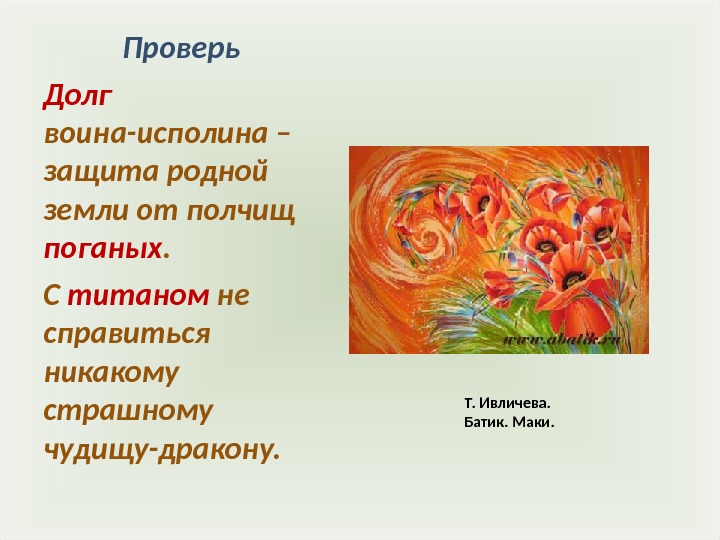 Проверь

Долг воина-исполина – защита родной земли от полчищ поганых.

С титаном не справиться никакому страшному чудищу-дракону.

www.abatik.ru

Т. Ивличева.
Батик. Маки.